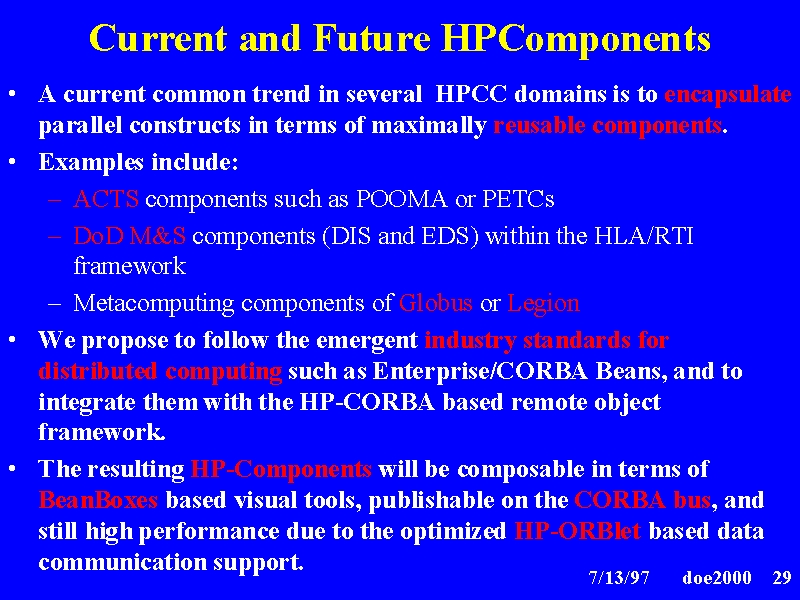 Current and Future HPComponents

• A current common trend in several HPCC domains is to encapsulate parallel constructs in terms of maximally reusable components.

• Examples include:

– ACTS components such as POOMA or PETCs

– DoD M&S components (DIS and EDS) within the HLA/RTI framework

– Metacomputing components of Globus or Legion

• We propose to follow the emergent industry standards for distributed computing such as Enterprise/CORBA Beans, and to integrate them with the HP-CORBA based remote object framework.

• The resulting HP-Components will be composable in terms of BeanBoxes based visual tools, publishable on the CORBA bus, and still high performance due to the optimized HP-ORBlet based data communication support.

7/13/97 doe2000 29